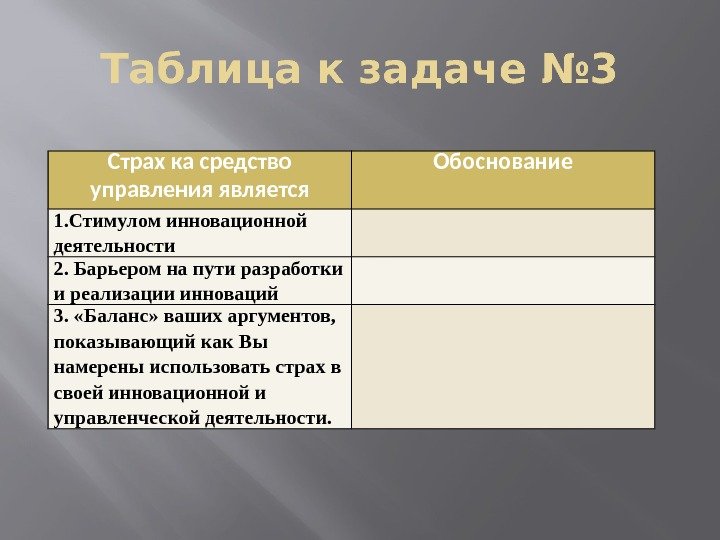 Таблица к задаче №3

| Страх ка средство управления является | Обоснование |
|---|---|
| 1.Стимулом инновационной деятельности | |
| 2. Барьером на пути разработки и реализации инноваций | |
| 3. «Баланс» ваших аргументов, показывающий как Вы намерены использовать страх в своей инновационной и управленческой деятельности. | |